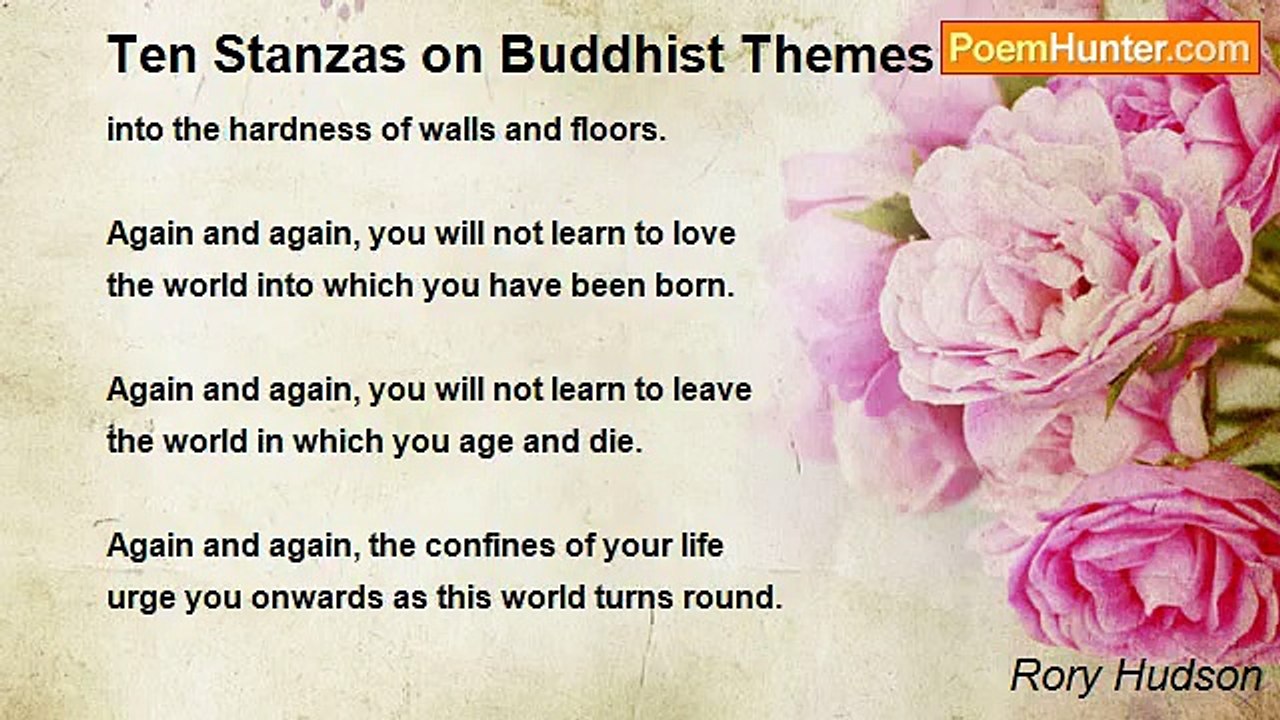 Ten Stanzas on Buddhist Themes

PoemHunter.com

into the hardness of walls and floors.

Again and again, you will not learn to love
the world into which you have been born.

Again and again, you will not learn to leave
the world in which you age and die.

Again and again, the confines of your life
urge you onwards as this world turns round.

Rory Hudson